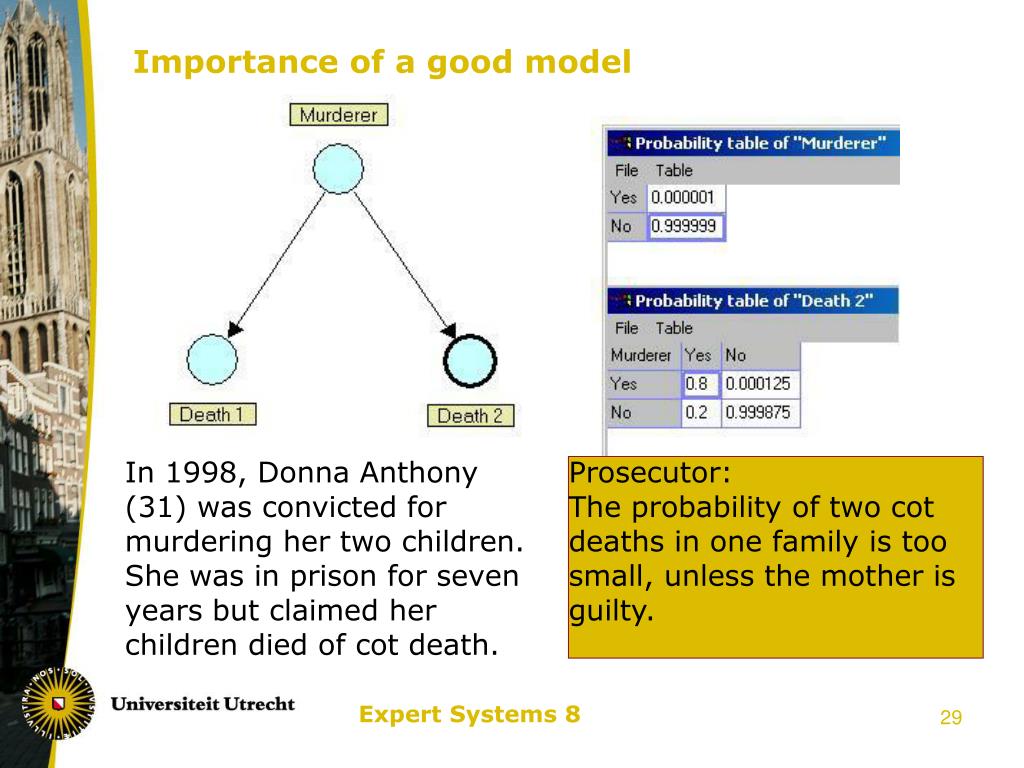 Importance of a good model

Murderer

Death 1

Death 2

Probability table of "Murderer"
File Table

| Yes | 0.000001 |
|---|---|
| No | 0.999999 |

Probability table of "Death 2"
File Table

| Murderer | Yes | No |
|---|---|---|
| Yes | 0.8 | 0.000125 |
| No | 0.2 | 0.999875 |

In 1998, Donna Anthony (31) was convicted for murdering her two children. She was in prison for seven years but claimed her children died of cot death.

Prosecutor:
The probability of two cot deaths in one family is too small, unless the mother is guilty.

Universiteit Utrecht

Expert Systems 8

29